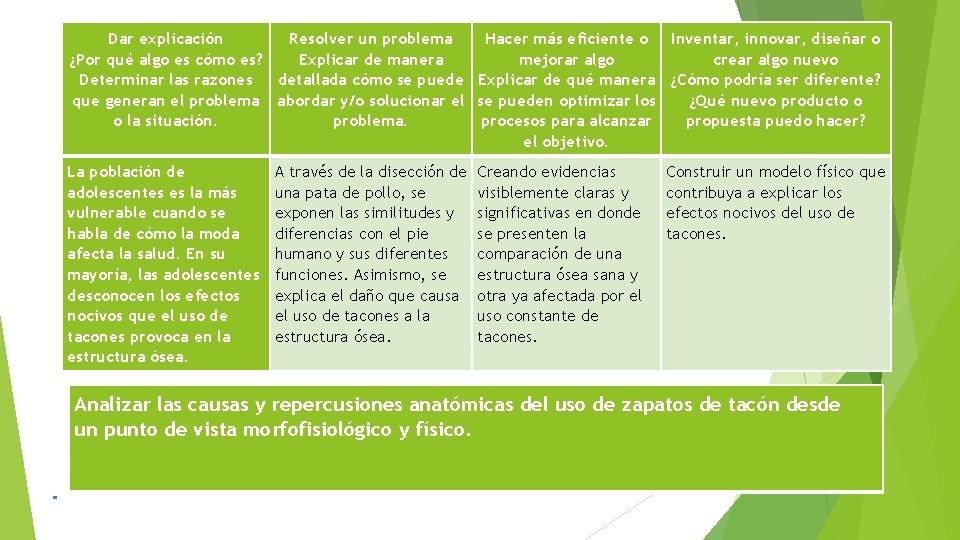 | Dar explicación ¿Por qué algo es cómo es? Determinar las razones que generan el problema o la situación. | Resolver un problema Explicar de manera detallada cómo se puede abordar y/o solucionar el problema. | Hacer más eficiente o mejorar algo Explicar de qué manera se pueden optimizar los procesos para alcanzar el objetivo. | Inventar, innovar, diseñar o crear algo nuevo ¿Cómo podría ser diferente? ¿Qué nuevo producto o propuesta puedo hacer? |
|---|---|---|---|
| La población de adolescentes es la más vulnerable cuando se habla de cómo la moda afecta la salud. En su mayoría, las adolescentes desconocen los efectos nocivos que el uso de tacones provoca en la estructura ósea. | A través de la disección de una pata de pollo, se exponen las similitudes y diferencias con el pie humano y sus diferentes funciones. Asimismo, se explica el daño que causa el uso de tacones a la estructura ósea. | Creando evidencias visiblemente claras y significativas en donde se presenten la comparación de una estructura ósea sana y otra ya afectada por el uso constante de tacones. | Construir un modelo físico que contribuya a explicar los efectos nocivos del uso de tacones. |

Analizar las causas y repercusiones anatómicas del uso de zapatos de tacón desde un punto de vista morfofisiológico y físico.